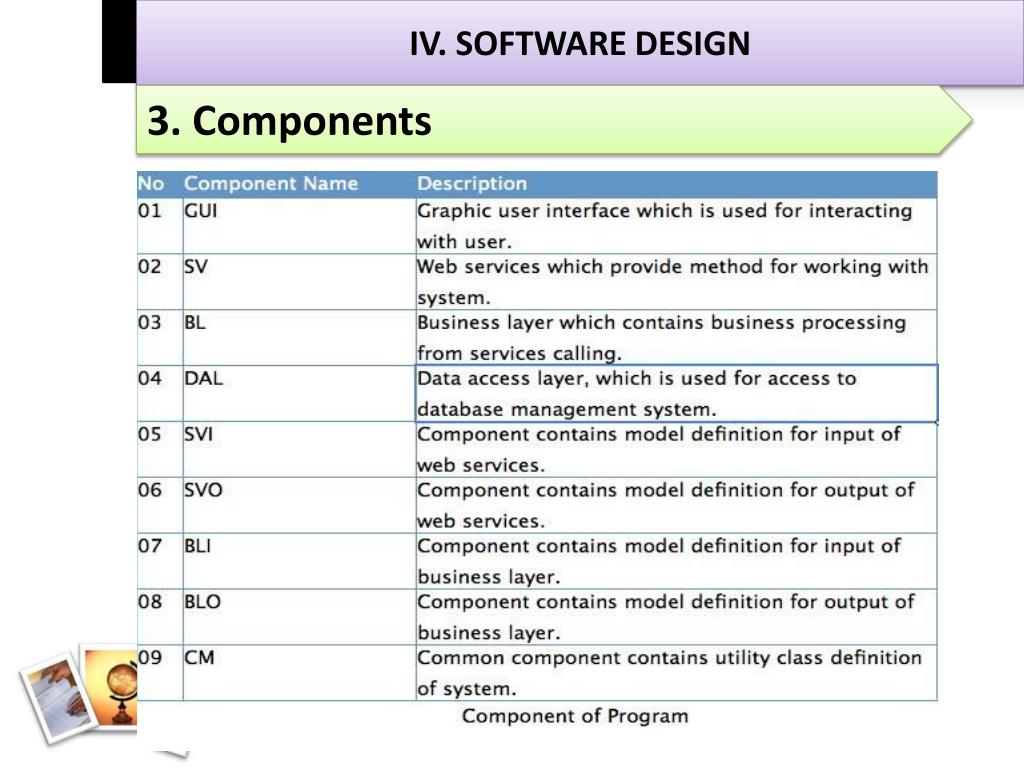 IV. SOFTWARE DESIGN

3. Components

| No | Component Name | Description |
|---|---|---|
| 01 | GUI | Graphic user interface which is used for interacting with user. |
| 02 | SV | Web services which provide method for working with system. |
| 03 | BL | Business layer which contains business processing from services calling. |
| 04 | DAL | Data access layer, which is used for access to database management system. |
| 05 | SVI | Component contains model definition for input of web services. |
| 06 | SVO | Component contains model definition for output of web services. |
| 07 | BLI | Component contains model definition for input of business layer. |
| 08 | BLO | Component contains model definition for output of business layer. |
| 09 | CM | Common component contains utility class definition of system. |

Component of Program